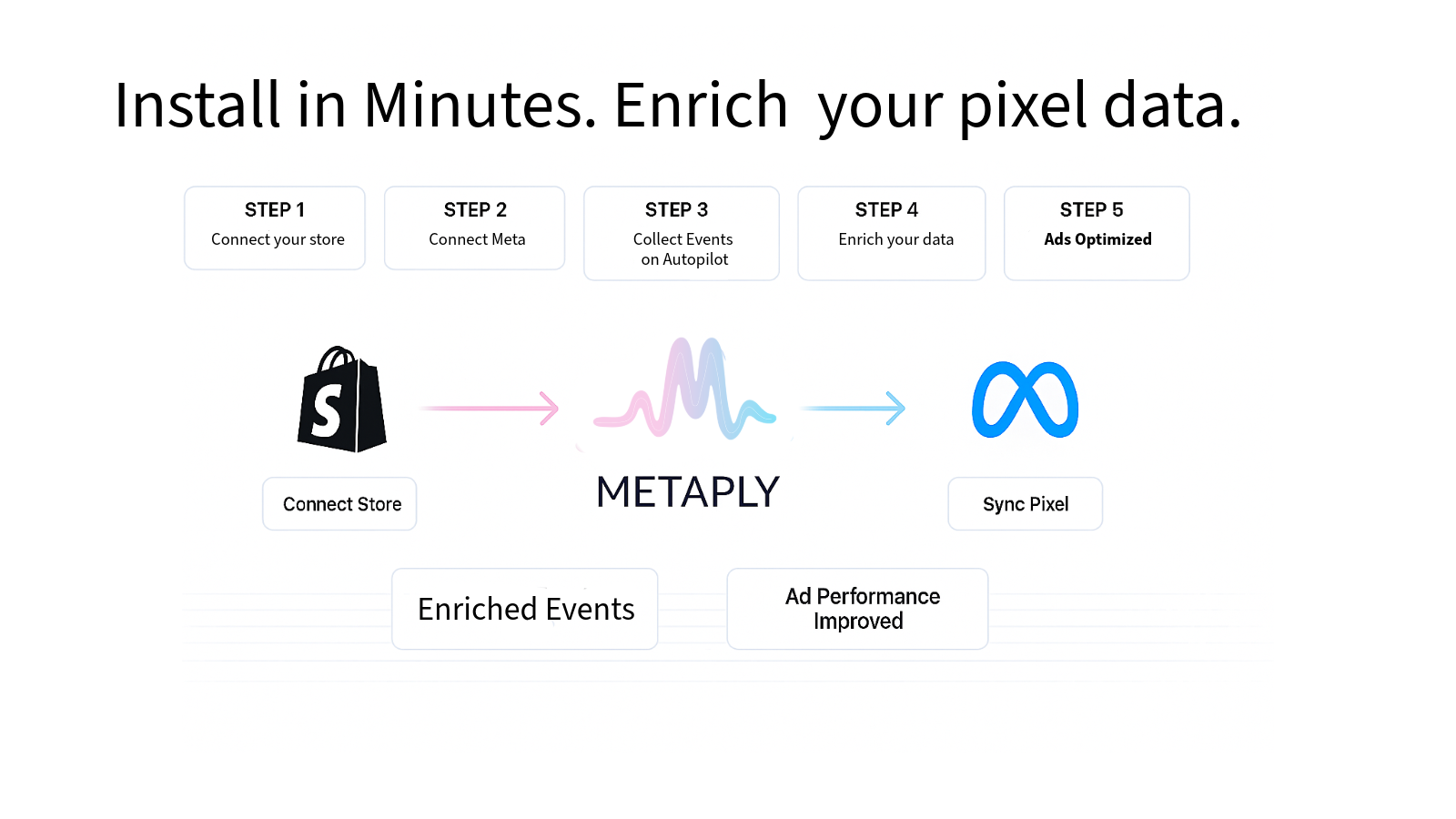 Install in Minutes. Enrich your pixel data.

STEP 1
Connect your store

STEP 2
Connect Meta

STEP 3
Collect Events on Autopilot

STEP 4
Enrich your data

STEP 5
Ads Optimized

S

Connect Store

METAPLY

Sync Pixel

Enriched Events

Ad Performance Improved